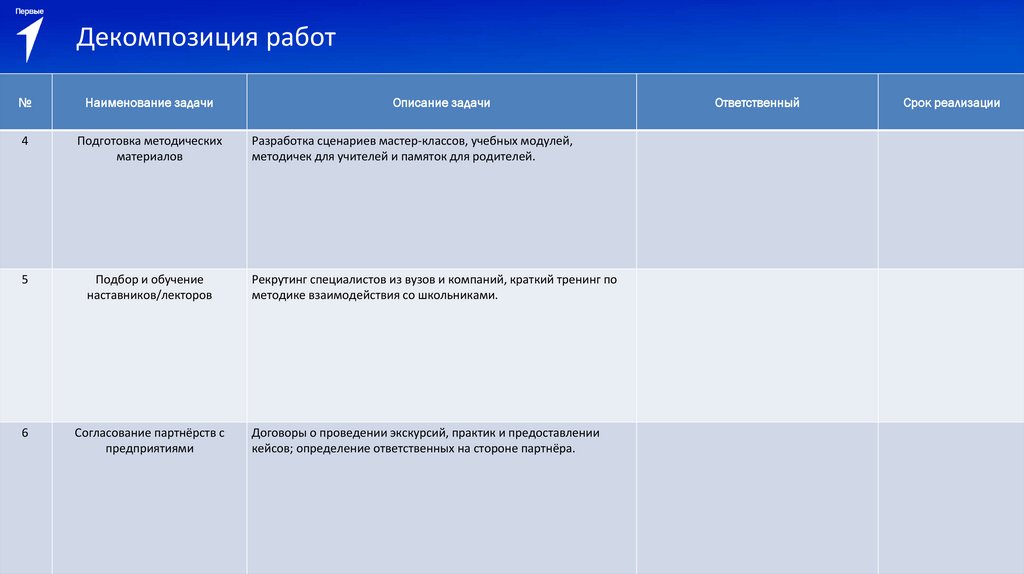 Первые

Декомпозиция работ

| № | Наименование задачи | Описание задачи | Ответственный | Срок реализации |
|---|---|---|---|---|
| 4 | Подготовка методических материалов | Разработка сценариев мастер-классов, учебных модулей, методичек для учителей и памяток для родителей. | | |
| 5 | Подбор и обучение наставников/лекторов | Рекрутинг специалистов из вузов и компаний, краткий тренинг по методике взаимодействия со школьниками. | | |
| 6 | Согласование партнёрств с предприятиями | Договоры о проведении экскурсий, практик и предоставлении кейсов; определение ответственных на стороне партнёра. | | |